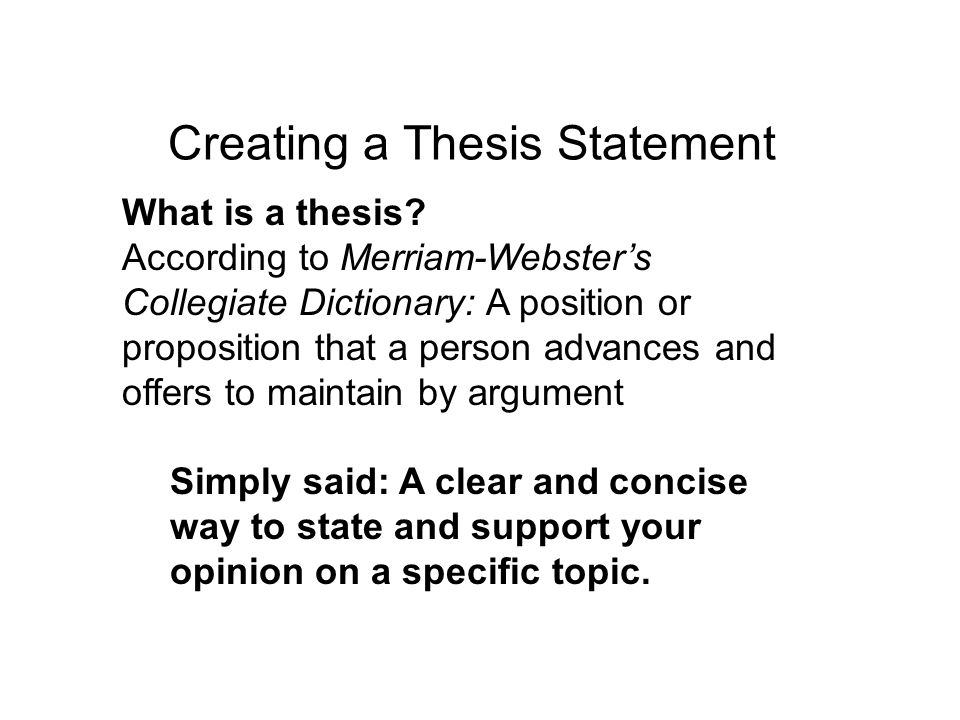 Creating a Thesis Statement

What is a thesis?
According to Merriam-Webster's Collegiate Dictionary: A position or proposition that a person advances and offers to maintain by argument

Simply said: A clear and concise way to state and support your opinion on a specific topic.